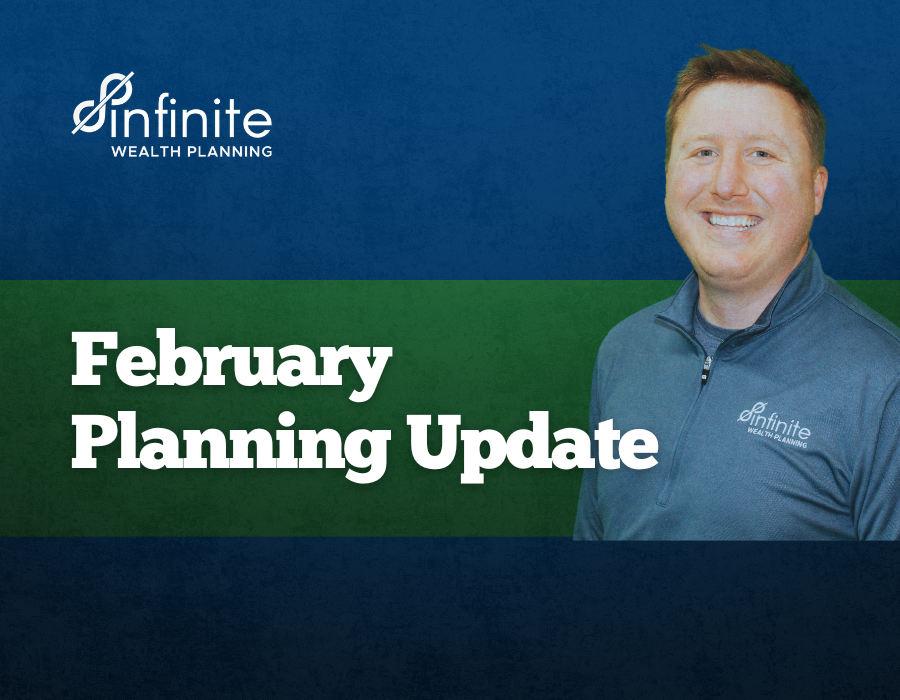 infinite
WEALTH PLANNING

February Planning Update

infinite
WEALTH PLANNING